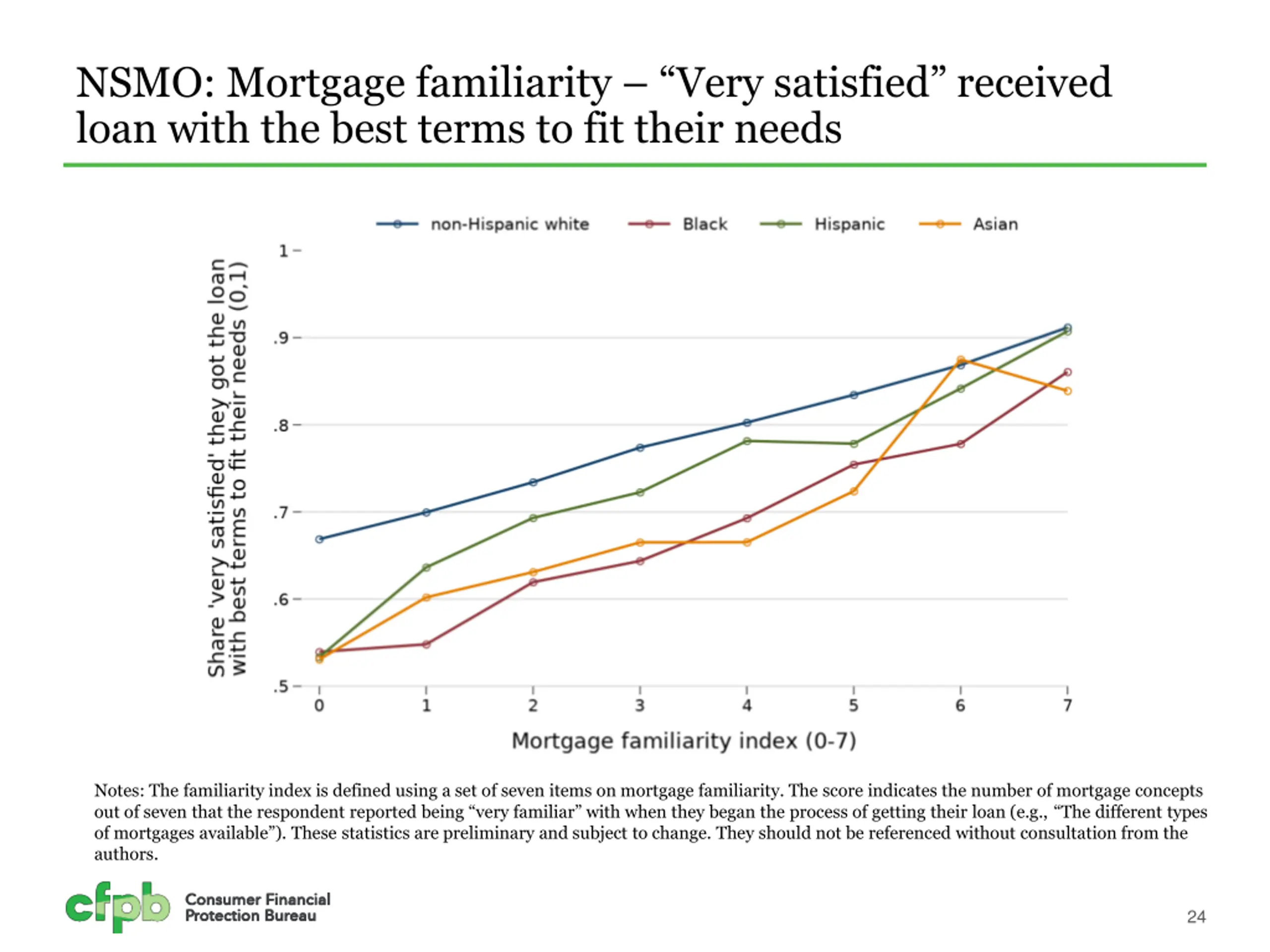 NSMO: Mortgage familiarity – “Very satisfied” received loan with the best terms to fit their needs

non-Hispanic white
Black
Hispanic
Asian

Share 'very satisfied' they got the loan with best terms to fit their needs (0,1)

1
.9
.8
.7
.6
.5

0
1
2
3
4
5
6
7

Mortgage familiarity index (0-7)

Notes: The familiarity index is defined using a set of seven items on mortgage familiarity. The score indicates the number of mortgage concepts out of seven that the respondent reported being “very familiar” with when they began the process of getting their loan (e.g., “The different types of mortgages available”). These statistics are preliminary and subject to change. They should not be referenced without consultation from the authors.

cfpb Consumer Financial Protection Bureau

24